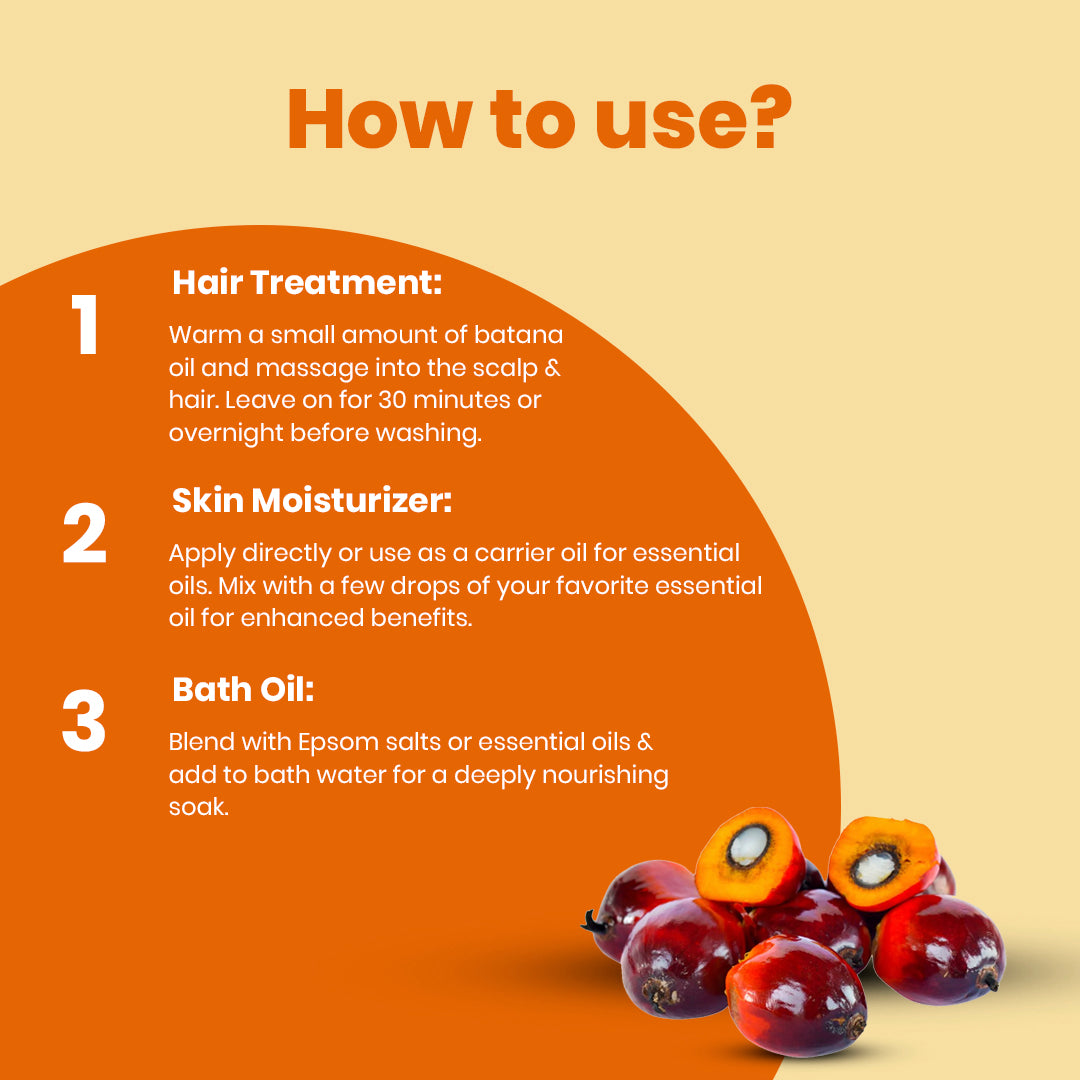 How to use?

1

Hair Treatment:

Warm a small amount of batana oil and massage into the scalp & hair. Leave on for 30 minutes or overnight before washing.

2

Skin Moisturizer:

Apply directly or use as a carrier oil for essential oils. Mix with a few drops of your favorite essential oil for enhanced benefits.

3

Bath Oil:

Blend with Epsom salts or essential oils & add to bath water for a deeply nourishing soak.